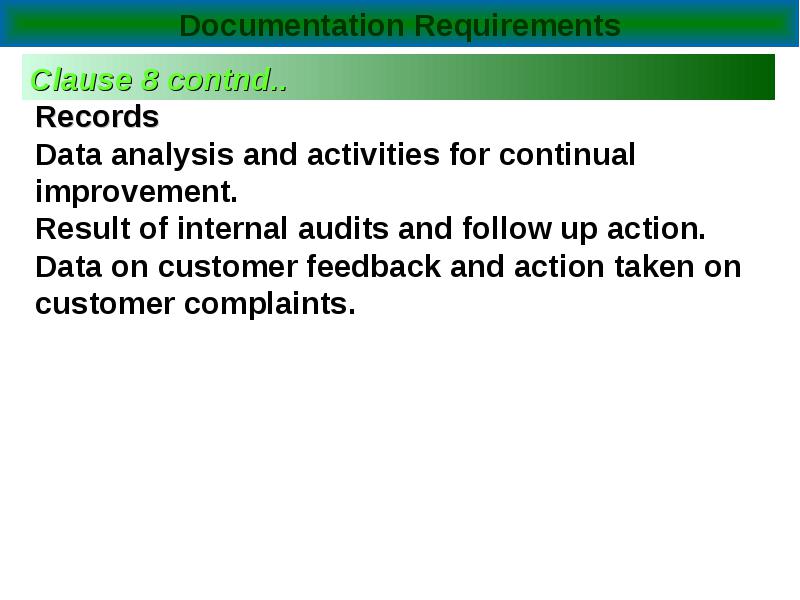 Documentation Requirements

Clause 8 contnd..

Records

Data analysis and activities for continual improvement.

Result of internal audits and follow up action.

Data on customer feedback and action taken on customer complaints.